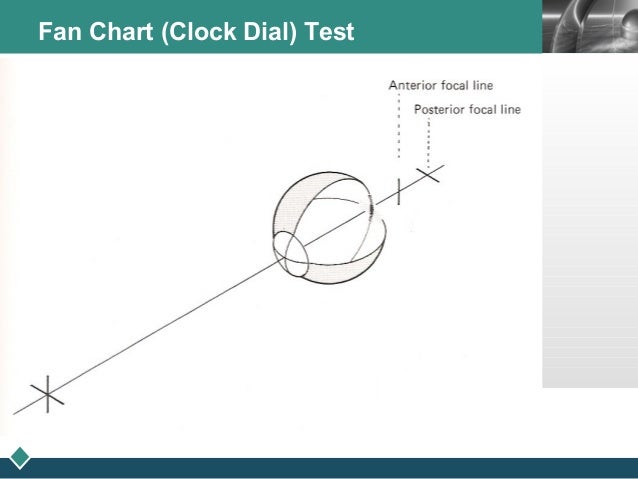 Fan Chart (Clock Dial) Test

Anterior focal line

Posterior focal line